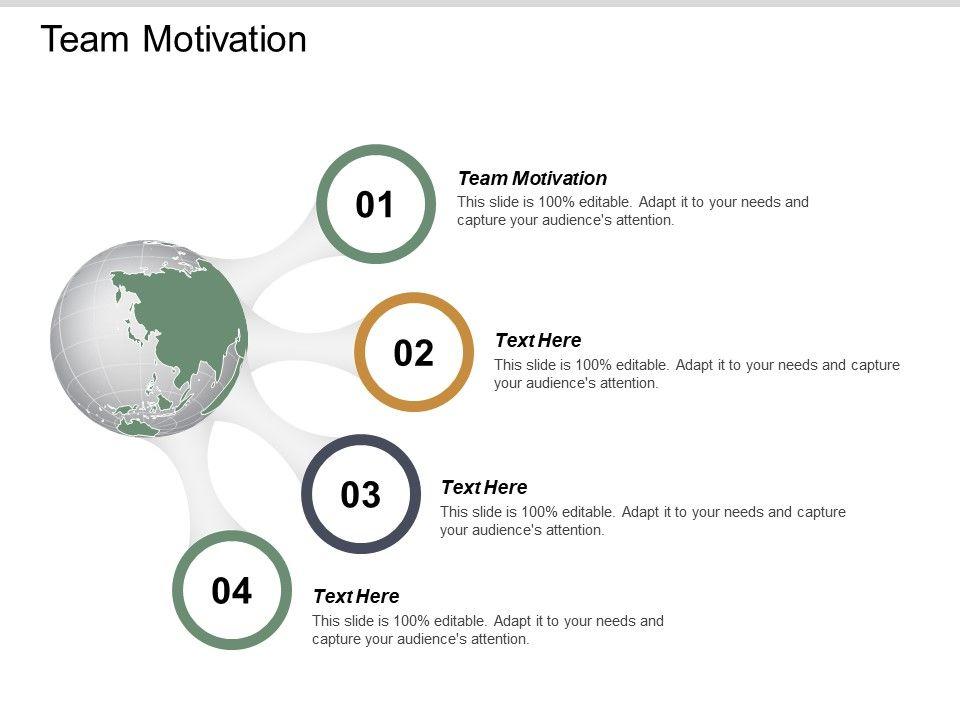 Team Motivation

01

Team Motivation

This slide is 100% editable. Adapt it to your needs and capture your audience's attention.

02

Text Here

This slide is 100% editable. Adapt it to your needs and capture your audience's attention.

03

Text Here

This slide is 100% editable. Adapt it to your needs and capture your audience's attention.

04

Text Here

This slide is 100% editable. Adapt it to your needs and capture your audience's attention.